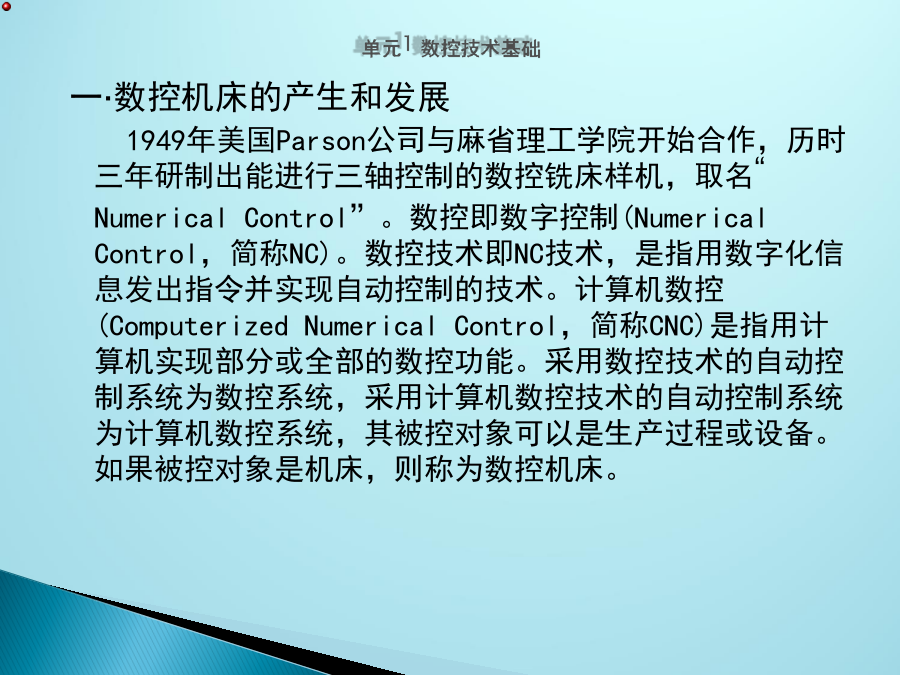 单元1 数控技术基础

一·数控机床的产生和发展

1949年美国Parson公司与麻省理工学院开始合作，历时三年研制出能进行三轴控制的数控铣床样机，取名“Numerical Control”。数控即数字控制(Numerical Control，简称NC)。数控技术即NC技术，是指用数字化信息发出指令并实现自动控制的技术。计算机数控(Computerized Numerical Control，简称CNC)是指用计算机实现部分或全部的数控功能。采用数控技术的自动控制系统为数控系统，采用计算机数控技术的自动控制系统为计算机数控系统，其被控对象可以是生产过程或设备。如果被控对象是机床，则称为数控机床。